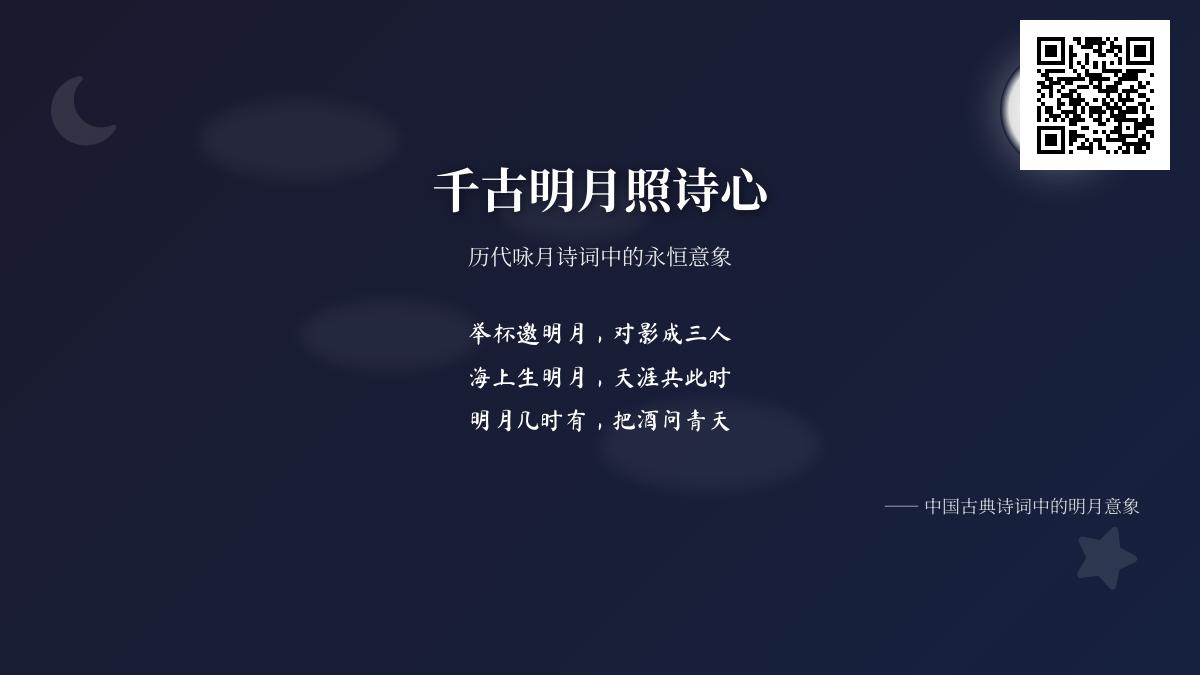 千古明月照诗心

历代咏月诗词中的永恒意象

举杯邀明月，对影成三人
海上生明月，天涯共此时
明月几时有，把酒问青天

—— 中国古典诗词中的明月意象